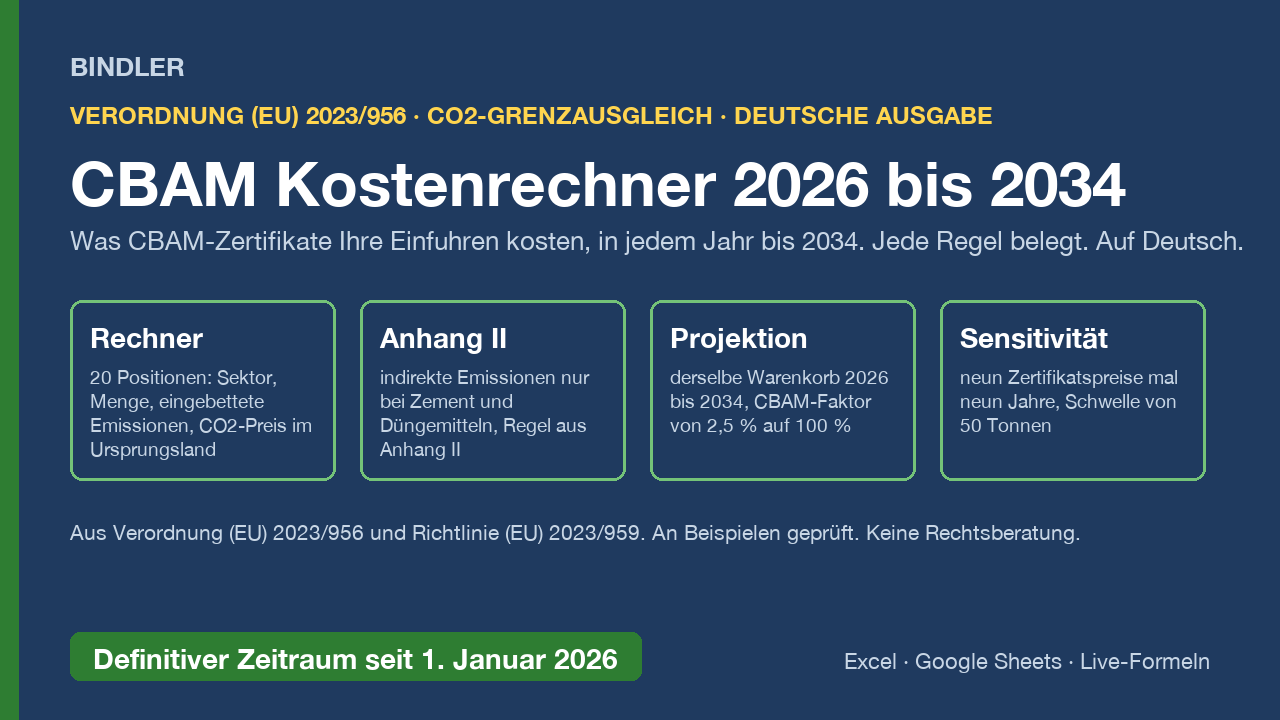 BINDLER

VERORDNUNG (EU) 2023/956 · CO2-GRENZAUSGLEICH · DEUTSCHE AUSGABE

CBAM Kostenrechner 2026 bis 2034

Was CBAM-Zertifikate Ihre Einfuhren kosten, in jedem Jahr bis 2034. Jede Regel belegt. Auf Deutsch.

Rechner

20 Positionen: Sektor, Menge, eingebettete Emissionen, CO2-Preis im Ursprungsland

Anhang II

indirekte Emissionen nur bei Zement und Düngemitteln, Regel aus Anhang II

Projektion

derselbe Warenkorb 2026 bis 2034, CBAM-Faktor von 2,5 % auf 100 %

Sensitivität

neun Zertifikatspreise mal neun Jahre, Schwelle von 50 Tonnen

Aus Verordnung (EU) 2023/956 und Richtlinie (EU) 2023/959. An Beispielen geprüft. Keine Rechtsberatung.

Definitiver Zeitraum seit 1. Januar 2026

Excel · Google Sheets · Live-Formeln